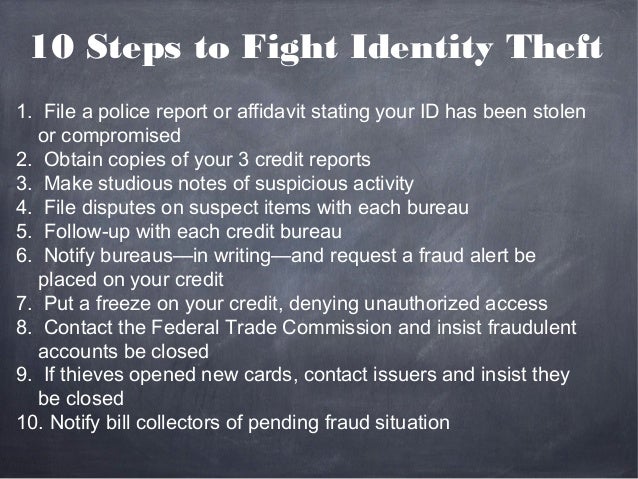 10 Steps to Fight Identity Theft

1. File a police report or affidavit stating your ID has been stolen or compromised
2. Obtain copies of your 3 credit reports
3. Make studious notes of suspicious activity
4. File disputes on suspect items with each bureau
5. Follow-up with each credit bureau
6. Notify bureaus—in writing—and request a fraud alert be placed on your credit
7. Put a freeze on your credit, denying unauthorized access
8. Contact the Federal Trade Commission and insist fraudulent accounts be closed
9. If thieves opened new cards, contact issuers and insist they be closed
10. Notify bill collectors of pending fraud situation